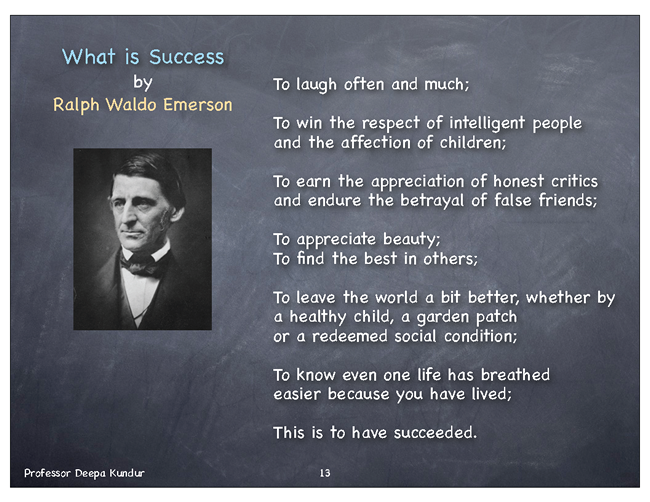 What is Success
by
Ralph Waldo Emerson

To laugh often and much;

To win the respect of intelligent people
and the affection of children;

To earn the appreciation of honest critics
and endure the betrayal of false friends;

To appreciate beauty;
To find the best in others;

To leave the world a bit better, whether by
a healthy child, a garden patch
or a redeemed social condition;

To know even one life has breathed
easier because you have lived;

This is to have succeeded.

Professor Deepa Kundur

13